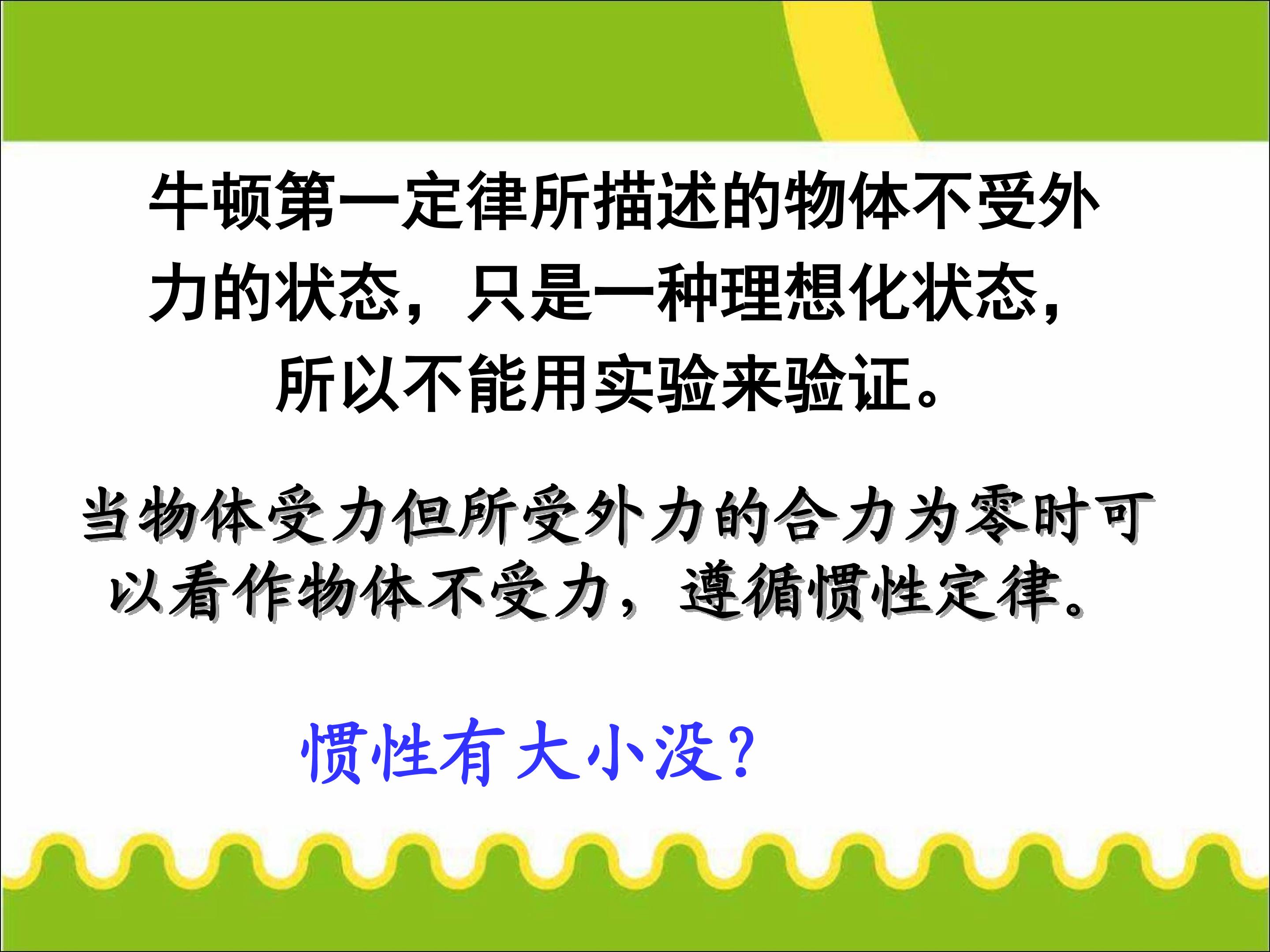 牛顿第一定律所描述的物体不受外力的状态，只是一种理想化状态，所以不能用实验来验证。

当物体受力但所受外力的合力为零时可以看作物体不受力，遵循惯性定律。

惯性有大小没？